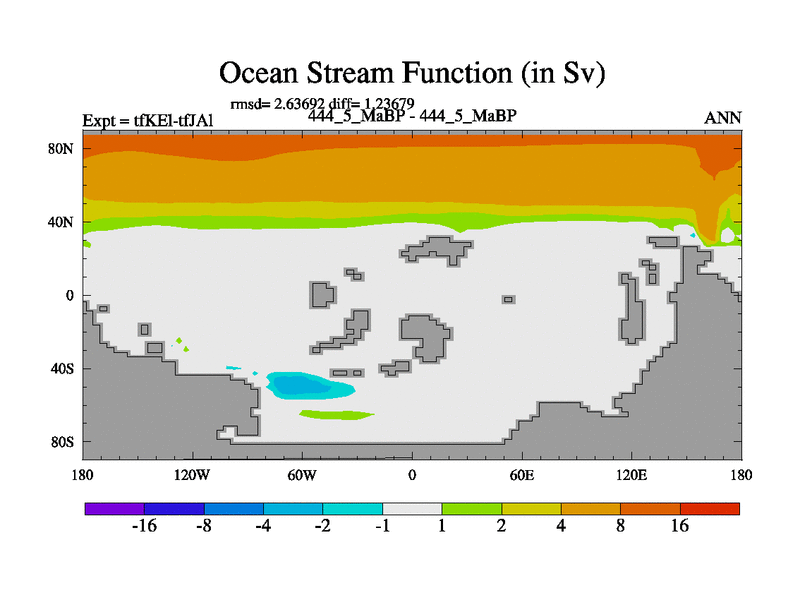 Ocean Stream Function (in Sv)

rmsd= 2.63692 diff= 1.23679

Expt = tfKEl-tfJAl

444_5_MaBP - 444_5_MaBP

ANN

80N
40N
0
40S
80S

180 120W 60W 0 60E 120E 180

-16 -8 -4 -2 -1 1 2 4 8 16